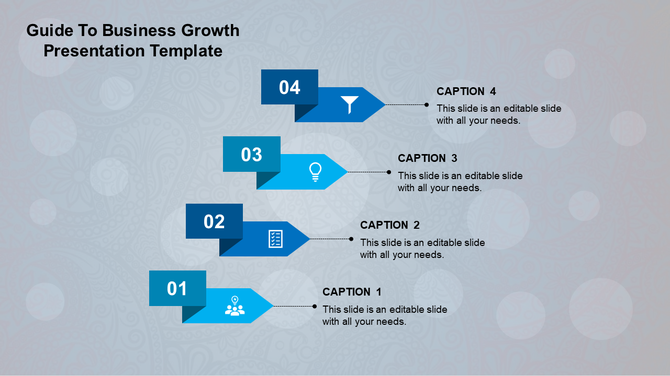 Guide To Business Growth Presentation Template

04

CAPTION 4
This slide is an editable slide with all your needs.

03

CAPTION 3
This slide is an editable slide with all your needs.

02

CAPTION 2
This slide is an editable slide with all your needs.

01

CAPTION 1
This slide is an editable slide with all your needs.